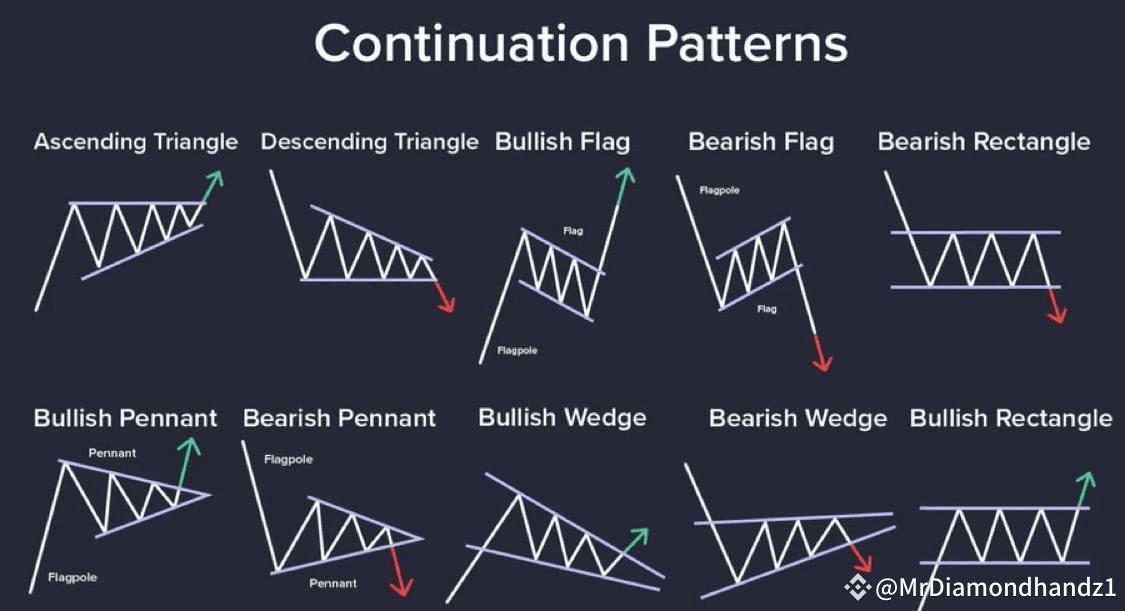 Continuation Patterns

Ascending Triangle

Descending Triangle

Bullish Flag

Flag

Flagpole

Bearish Flag

Flagpole

Flag

Bearish Rectangle

Bullish Pennant

Pennant

Flagpole

Bearish Pennant

Flagpole

Pennant

Bullish Wedge

Bearish Wedge

Bullish Rectangle

@MrDiamondhandz1